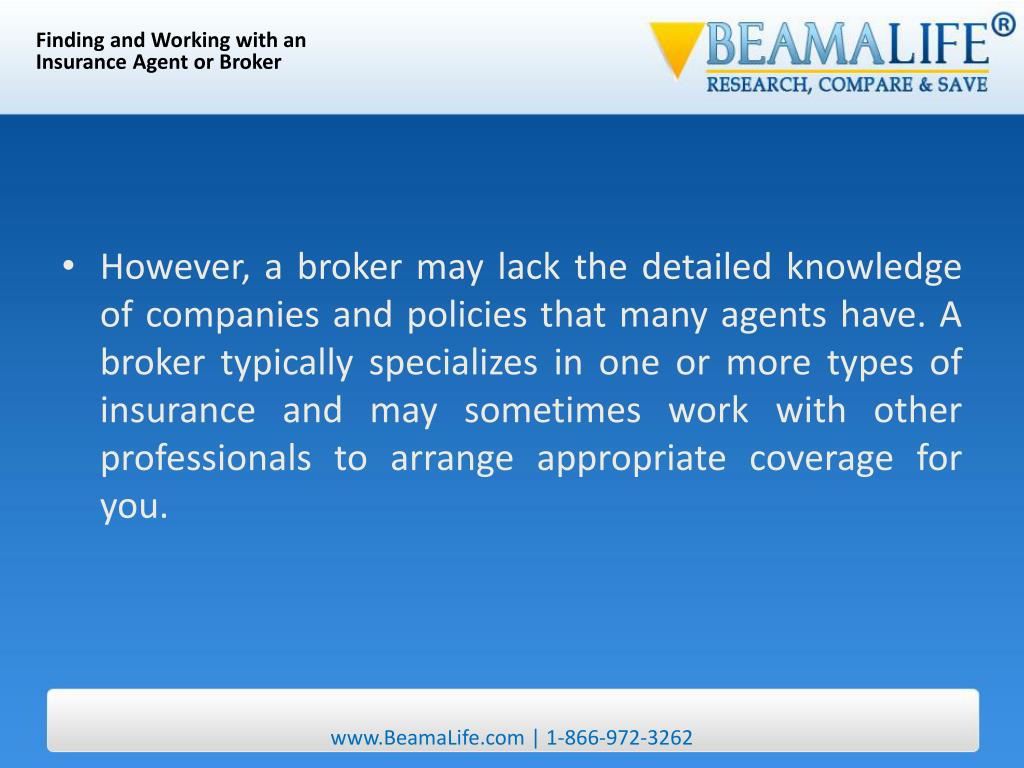 Finding and Working with an Insurance Agent or Broker

BEAMALIFE®
RESEARCH, COMPARE & SAVE

• However, a broker may lack the detailed knowledge of companies and policies that many agents have. A broker typically specializes in one or more types of insurance and may sometimes work with other professionals to arrange appropriate coverage for you.

www.BeamaLife.com | 1-866-972-3262